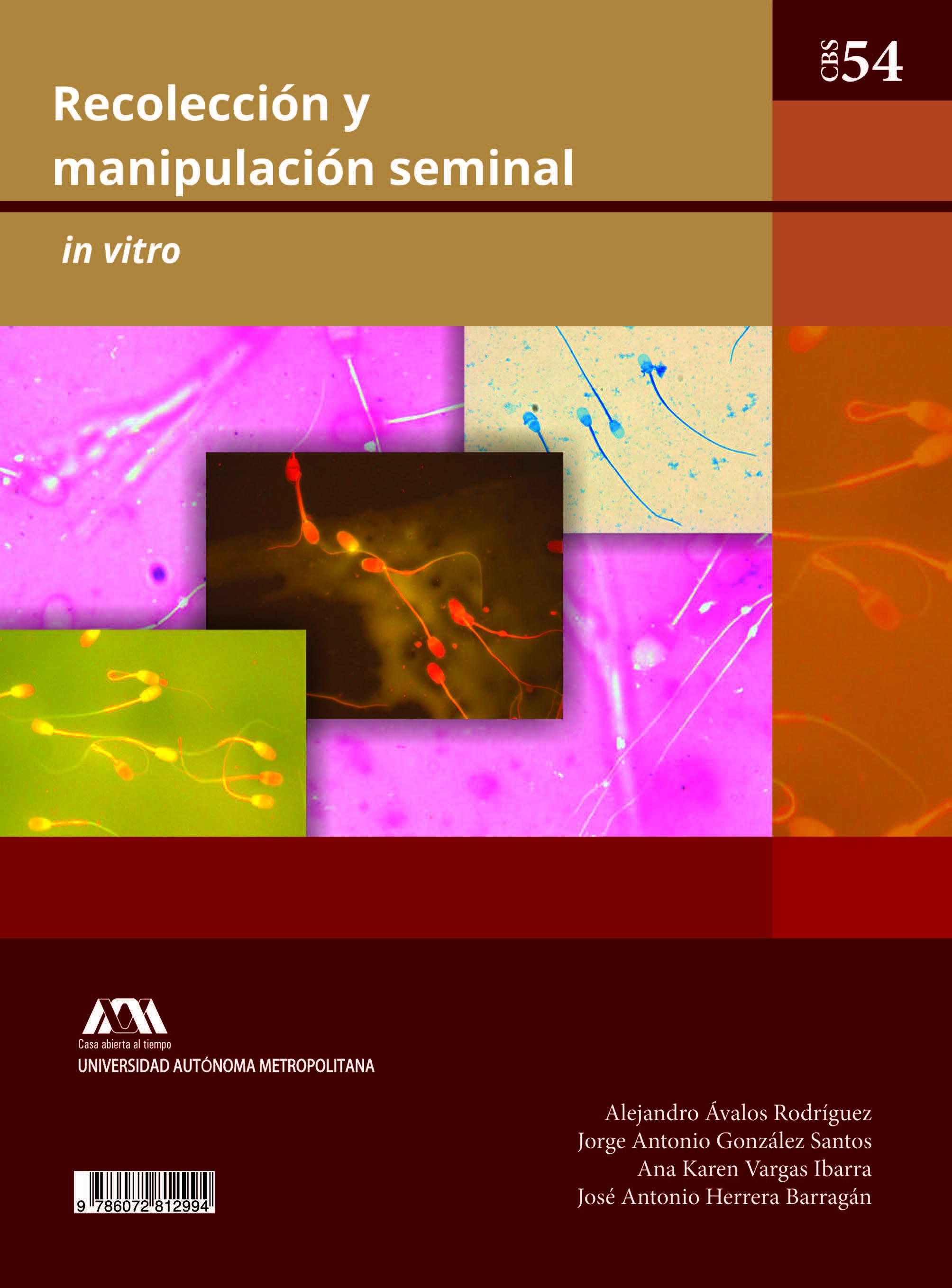 CBS 54

Recolección y manipulación seminal

in vitro

Casa abierta al tiempo
UNIVERSIDAD AUTÓNOMA METROPOLITANA

Alejandro Ávalos Rodríguez
Jorge Antonio González Santos
Ana Karen Vargas Ibarra
José Antonio Herrera Barragán

9 786072 812994